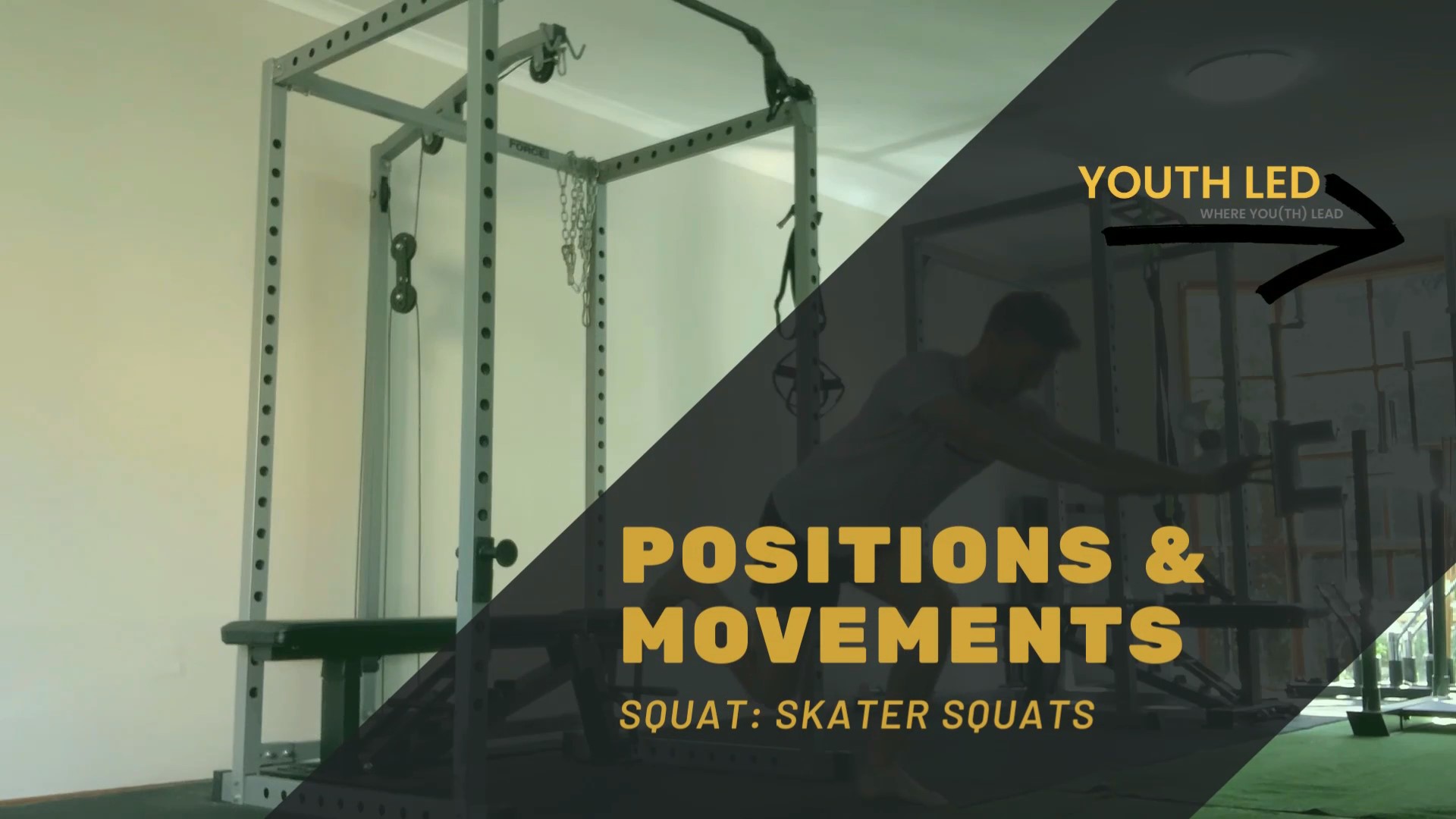 FORCE

YOUTH LED
WHERE YOU(TH) LEAD

POSITIONS & MOVEMENTS

SQUAT: SKATER SQUATS